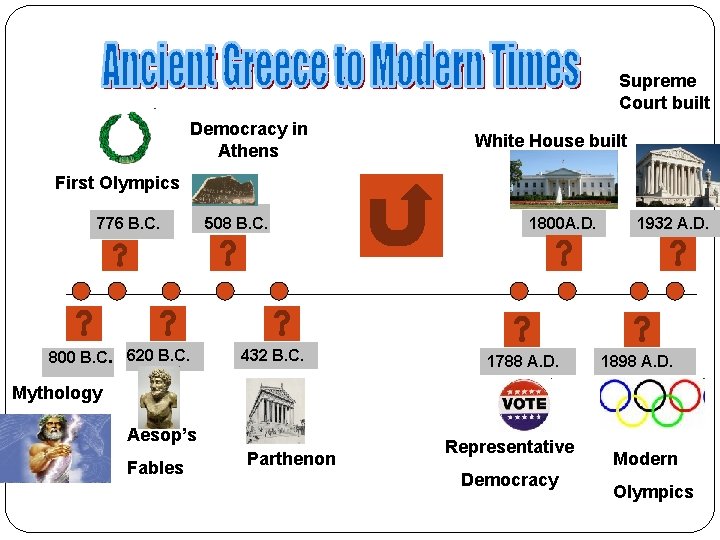 Ancient Greece to Modern Times

Supreme Court built

Democracy in Athens

White House built

First Olympics

776 B.C.

508 B.C.

1800A.D.

1932 A.D.

?

?

?

?

?

?

?

?

?

800 B.C.

620 B.C.

432 B.C.

1788 A.D.

1898 A.D.

Mythology

Aesop's Fables

Parthenon

VOTE

Representative Democracy

Modern Olympics